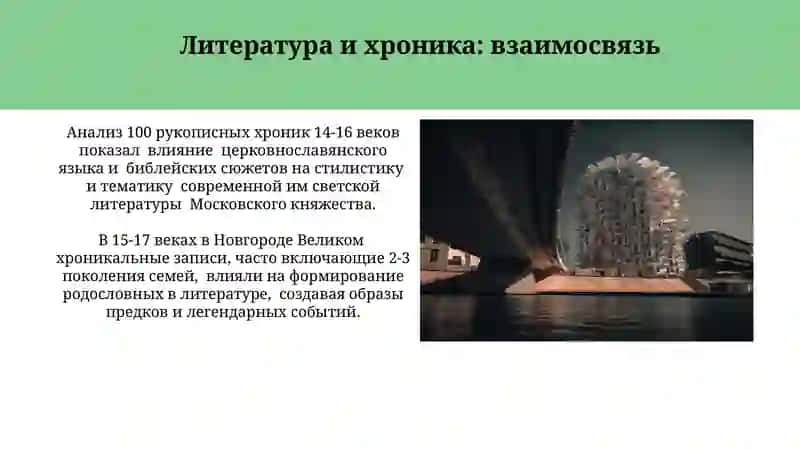 Литература и хроника: взаимосвязь

Анализ 100 рукописных хроник 14-16 веков показал влияние церковнославянского языка и библейских сюжетов на стилистику и тематику современной им светской литературы Московского княжества.

В 15-17 веках в Новгороде Великом хроникальные записи, часто включающие 2-3 поколения семей, влияли на формирование родословных в литературе, создавая образы предков и легендарных событий.